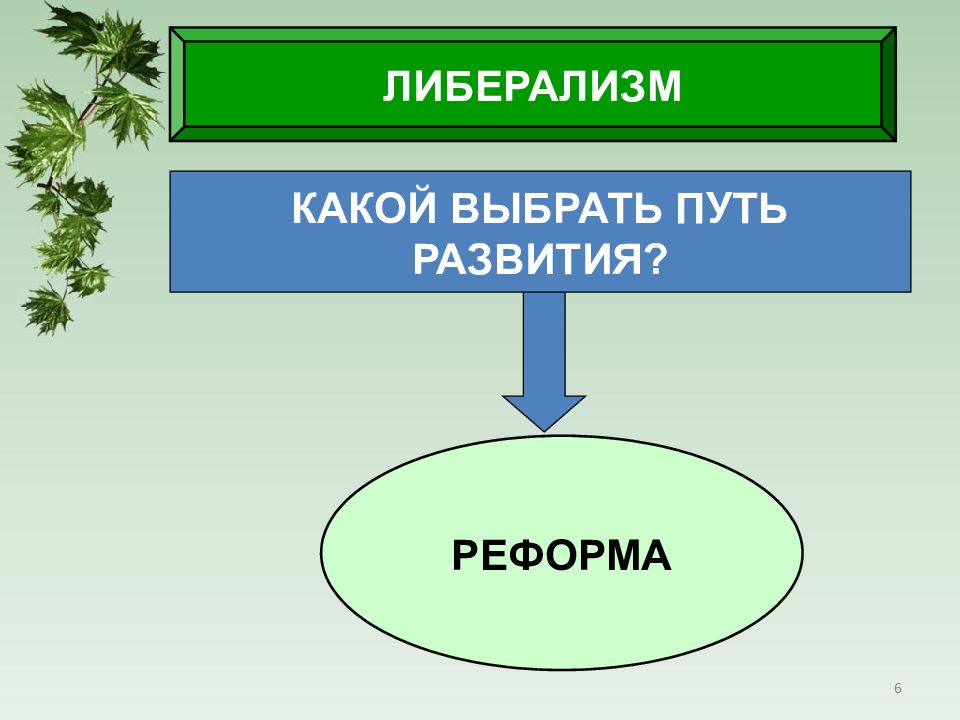 ЛИБЕРАЛИЗМ

КАКОЙ ВЫБРАТЬ ПУТЬ РАЗВИТИЯ?

РЕФОРМА

6